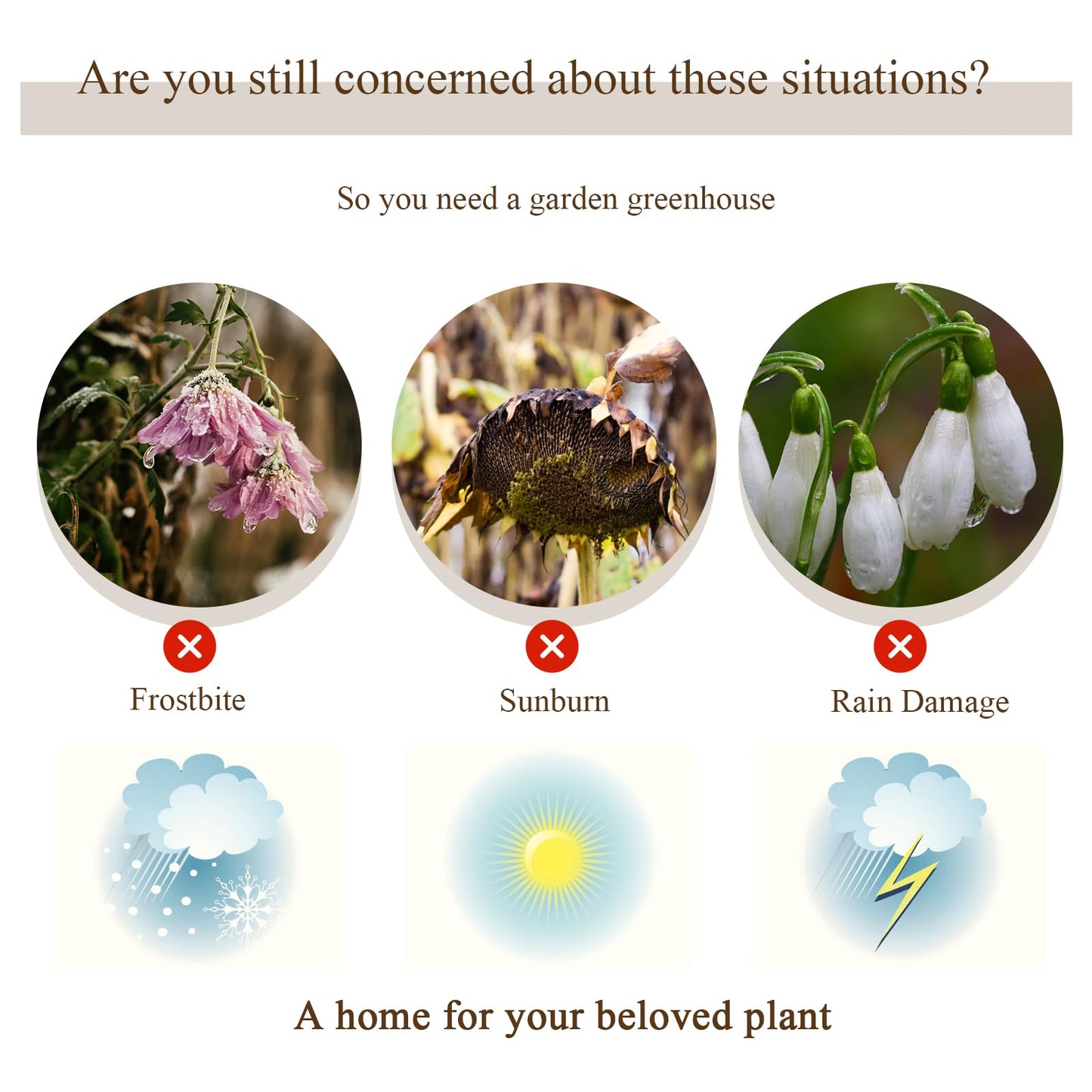 Are you still concerned about these situations?

So you need a garden greenhouse

Frostbite

Sunburn

Rain Damage

A home for your beloved plant